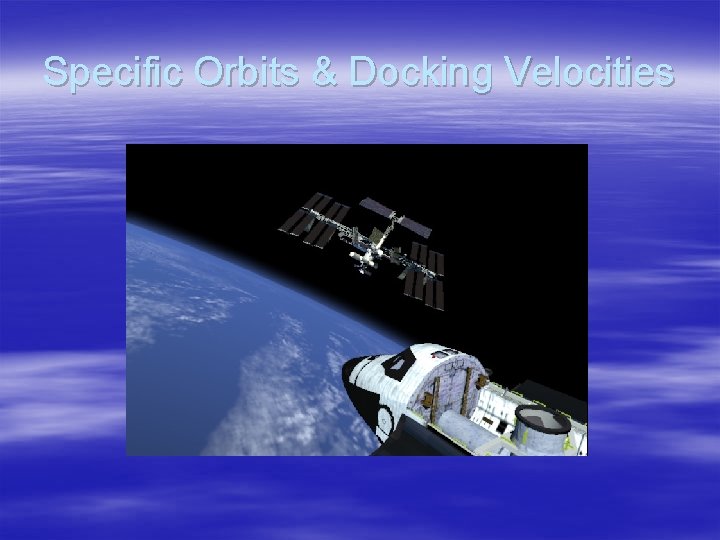 Specific Orbits & Docking Velocities